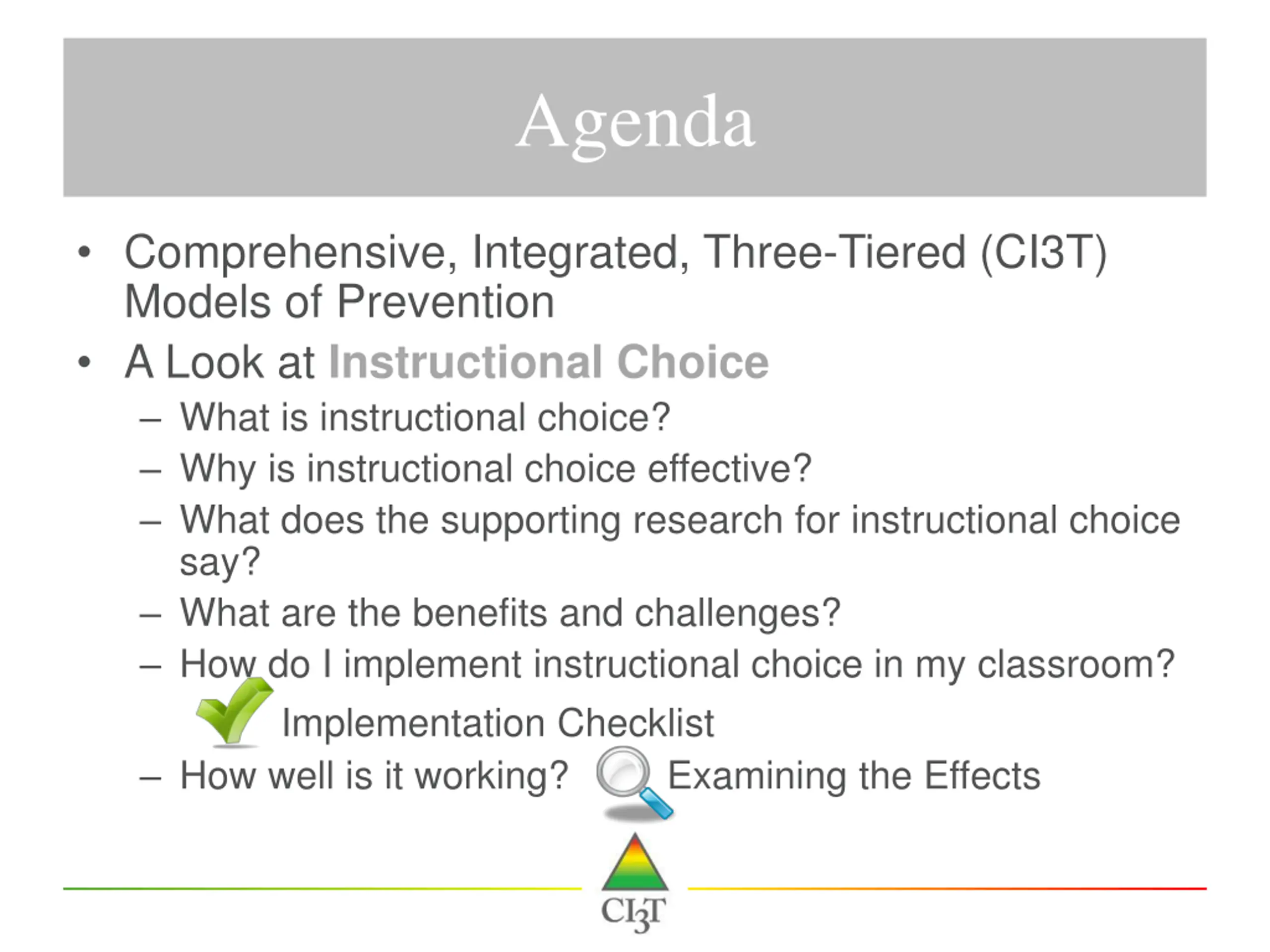 Agenda

• Comprehensive, Integrated, Three-Tiered (CI3T) Models of Prevention
• A Look at Instructional Choice
– What is instructional choice?
– Why is instructional choice effective?
– What does the supporting research for instructional choice say?
– What are the benefits and challenges?
– How do I implement instructional choice in my classroom?
Implementation Checklist
– How well is it working? Examining the Effects

CI3T